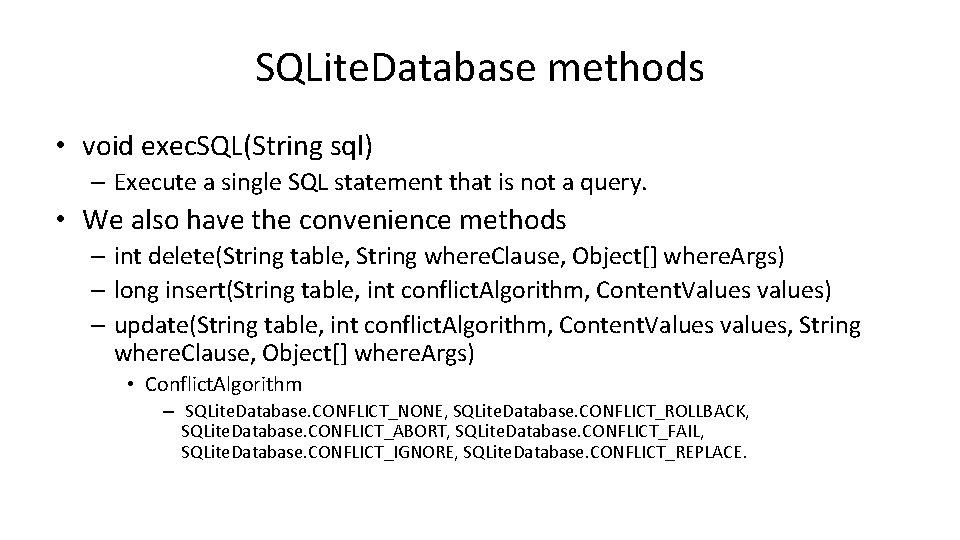 SQLiteDatabase methods

• void execSQL(String sql)
– Execute a single SQL statement that is not a query.

• We also have the convenience methods
– int delete(String table, String whereClause, Object[] whereArgs)
– long insert(String table, int conflictAlgorithm, ContentValues values)
– update(String table, int conflictAlgorithm, ContentValues values, String whereClause, Object[] whereArgs)
• ConflictAlgorithm
– SQLiteDatabase.CONFLICT_NONE, SQLiteDatabase.CONFLICT_ROLLBACK, SQLiteDatabase.CONFLICT_ABORT, SQLiteDatabase.CONFLICT_FAIL, SQLiteDatabase.CONFLICT_IGNORE, SQLiteDatabase.CONFLICT_REPLACE.